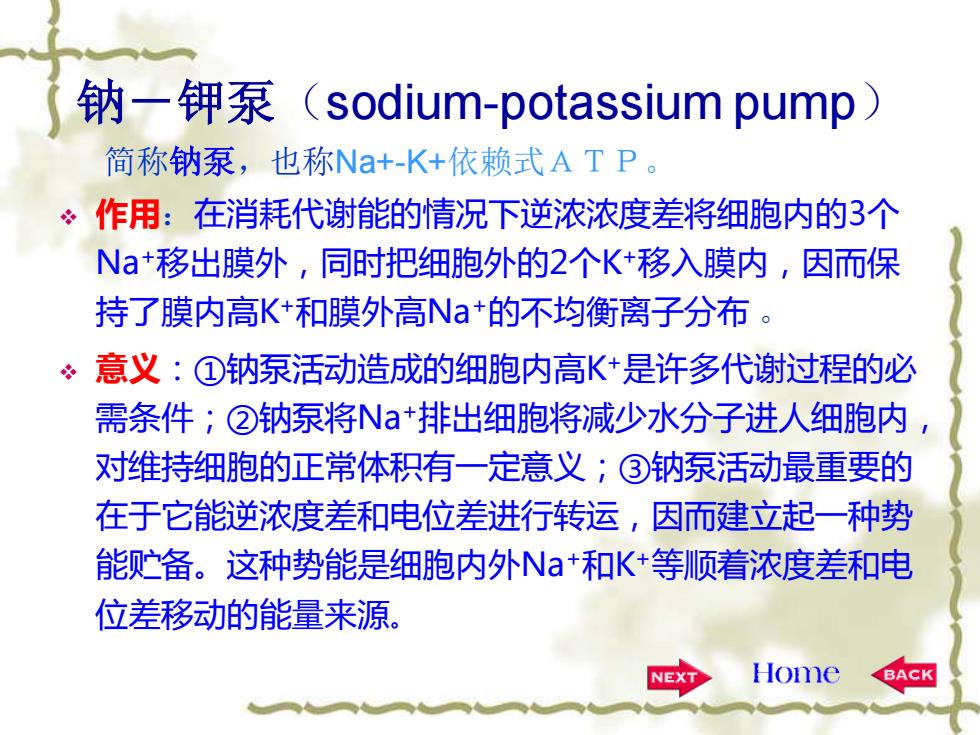 钠一钾泵（sodium-potassium pump）

简称钠泵，也称Na+-K+依赖式ＡＴＰ。

❖ 作用：在消耗代谢能的情况下逆浓浓度差将细胞内的3个$Na^+$移出膜外，同时把细胞外的2个$K^+$移入膜内，因而保持了膜内高$K^+$和膜外高$Na^+$的不均衡离子分布 。

❖ 意义：①钠泵活动造成的细胞内高$K^+$是许多代谢过程的必需条件；②钠泵将$Na^+$排出细胞将减少水分子进人细胞内，对维持细胞的正常体积有一定意义；③钠泵活动最重要的在于它能逆浓度差和电位差进行转运，因而建立起一种势能贮备。这种势能是细胞内外$Na^+$和$K^+$等顺着浓度差和电位差移动的能量来源。

NEXT Home BACK